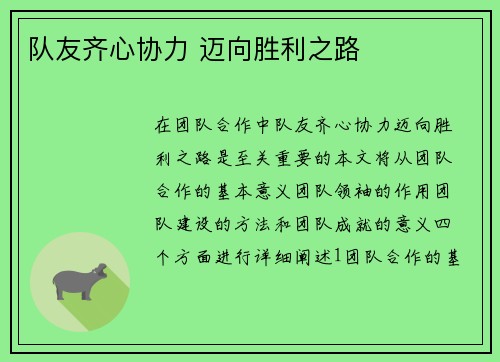 队友齐心协力 迈向胜利之路

在团队合作中队友齐心协力迈向胜利之路是至关重要的本文将从团队合作的基本意义团队领袖的作用团队建设的方法和团队成就的意义四个方面进行详细阐述1团队合作的基